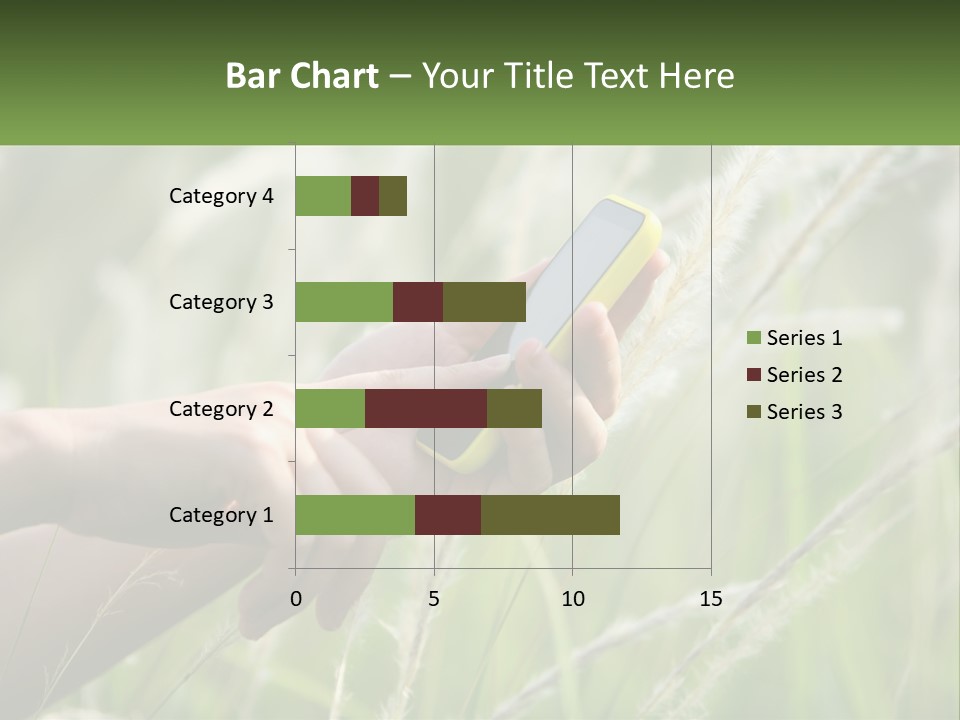 Bar Chart – Your Title Text Here

Category 4
Category 3
Category 2
Category 1

0
5
10
15

Series 1
Series 2
Series 3